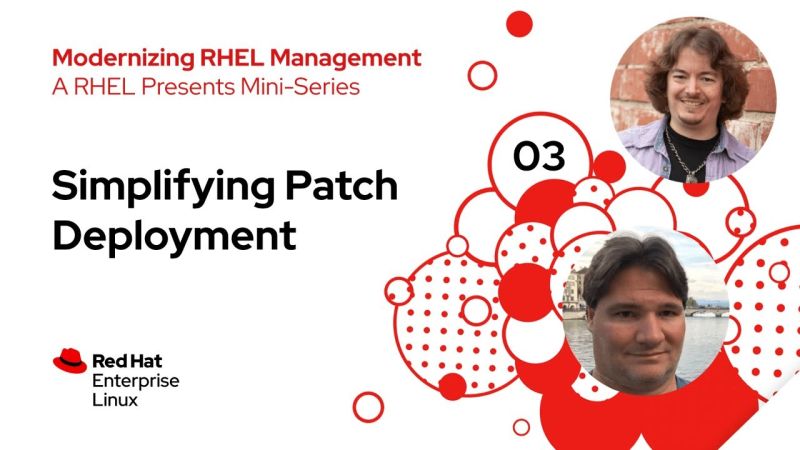 Modernizing RHEL Management
A RHEL Presents Mini-Series

03

Simplifying Patch Deployment

Red Hat
Enterprise
Linux